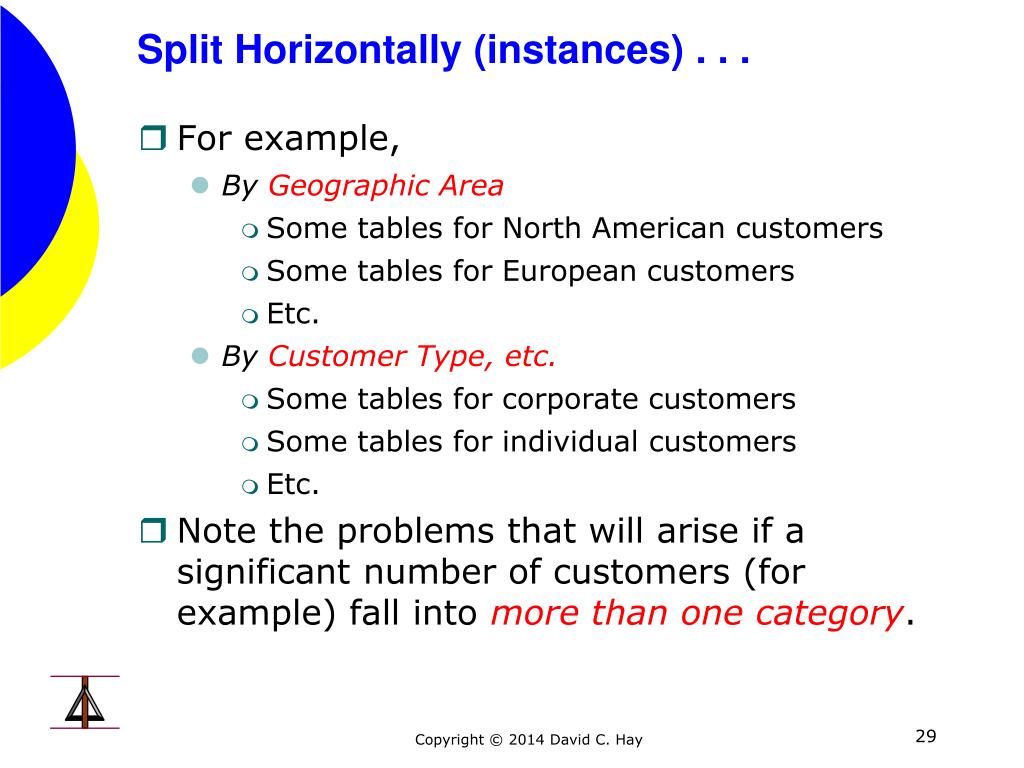 Split Horizontally (instances) . . .

For example,

By Geographic Area

Some tables for North American customers

Some tables for European customers

Etc.

By Customer Type, etc.

Some tables for corporate customers

Some tables for individual customers

Etc.

Note the problems that will arise if a significant number of customers (for example) fall into more than one category.

Copyright © 2014 David C. Hay

29